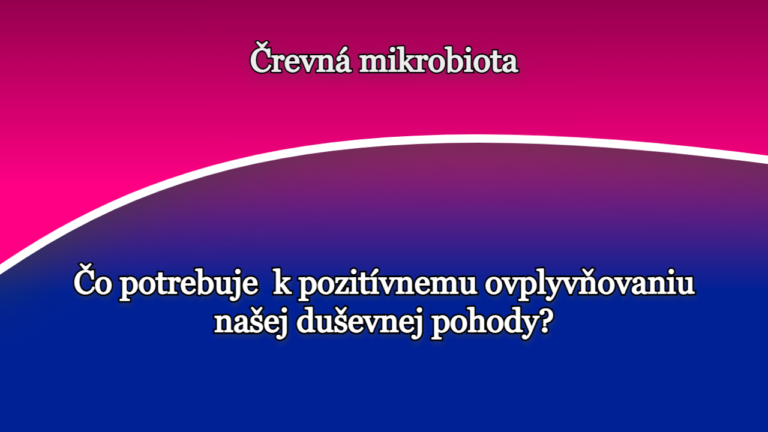 Črevná mikrobiota

Čo potrebuje  k pozitívnemu ovplyvňovaniu našej duševnej pohody?